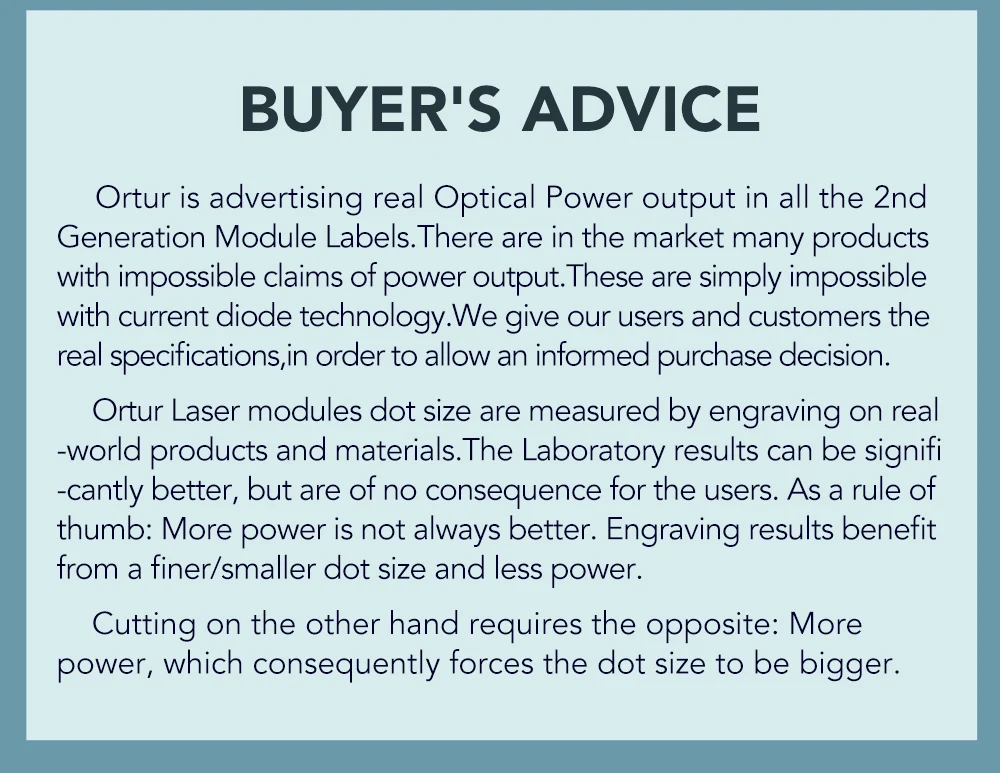 BUYER'S ADVICE

Ortur is advertising real Optical Power output in all the 2nd Generation Module Labels.There are in the market many products with impossible claims of power output.These are simply impossible with current diode technology.We give our users and customers the real specifications,in order to allow an informed purchase decision.

Ortur Laser modules dot size are measured by engraving on real -world products and materials.The Laboratory results can be signifi -cantly better, but are of no consequence for the users. As a rule of thumb: More power is not always better. Engraving results benefit from a finer/smaller dot size and less power.

Cutting on the other hand requires the opposite: More power, which consequently forces the dot size to be bigger.